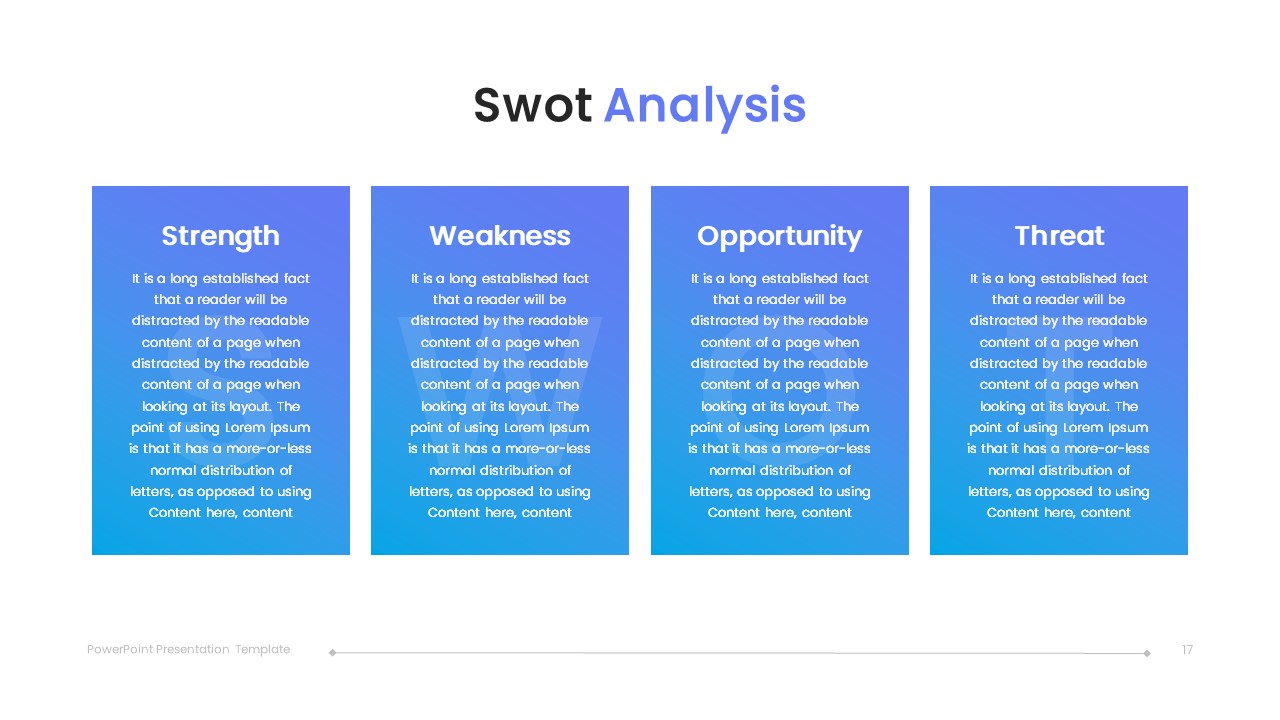 Swot Analysis

Strength

It is a long established fact that a reader will be distracted by the readable content of a page when distracted by the readable content of a page when looking at its layout. The point of using Lorem Ipsum is that it has a more-or-less normal distribution of letters, as opposed to using Content here, content

Weakness

It is a long established fact that a reader will be distracted by the readable content of a page when distracted by the readable content of a page when looking at its layout. The point of using Lorem Ipsum is that it has a more-or-less normal distribution of letters, as opposed to using Content here, content

Opportunity

It is a long established fact that a reader will be distracted by the readable content of a page when distracted by the readable content of a page when looking at its layout. The point of using Lorem Ipsum is that it has a more-or-less normal distribution of letters, as opposed to using Content here, content

Threat

It is a long established fact that a reader will be distracted by the readable content of a page when distracted by the readable content of a page when looking at its layout. The point of using Lorem Ipsum is that it has a more-or-less normal distribution of letters, as opposed to using Content here, content

PowerPoint Presentation Template

17